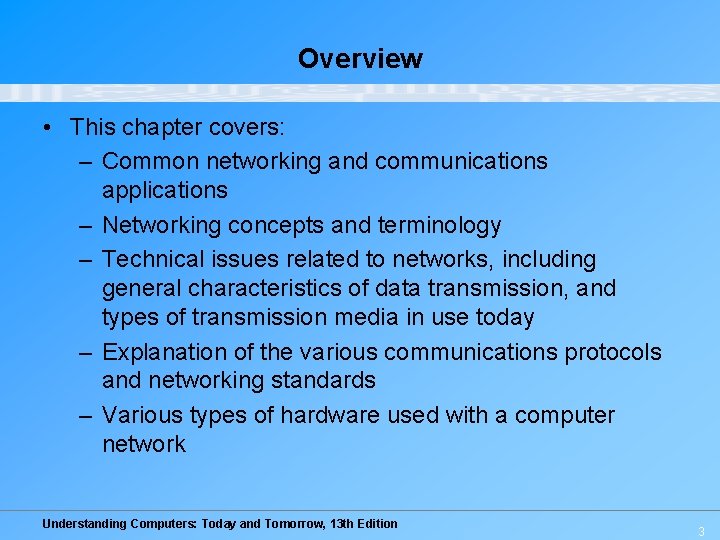 Overview

• This chapter covers:
– Common networking and communications applications
– Networking concepts and terminology
– Technical issues related to networks, including general characteristics of data transmission, and types of transmission media in use today
– Explanation of the various communications protocols and networking standards
– Various types of hardware used with a computer network

Understanding Computers: Today and Tomorrow, 13th Edition

3